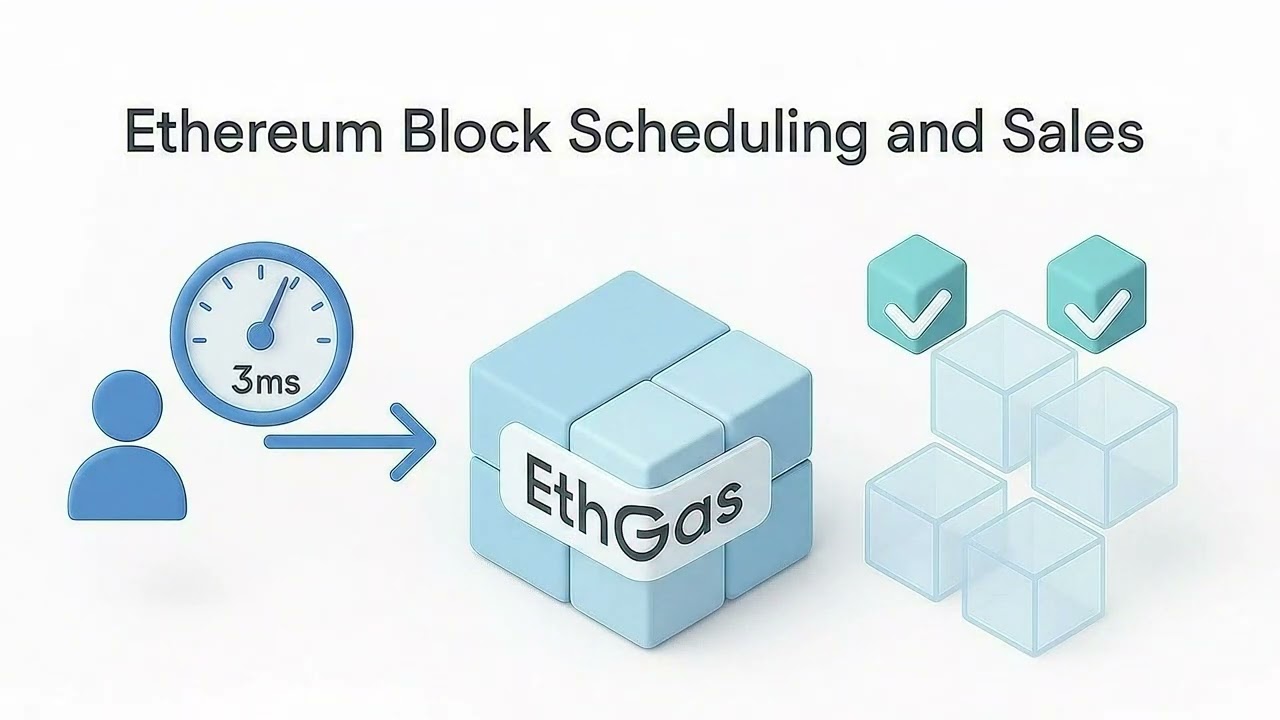 Ethereum Block Scheduling and Sales

3ms

EthGas